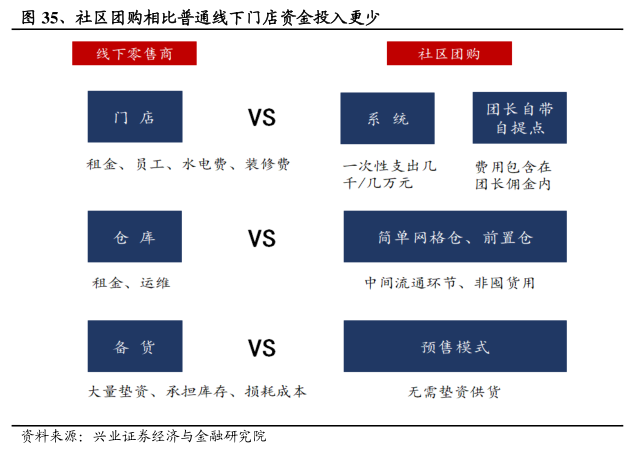 图 35、社区团购相比普通线下门店资金投入更少

线下零售商

社区团购

门 店

VS

系 统

团长自带自提点

租金、员工、水电费、装修费

一次性支出几千/几万元

费用包含在团长佣金内

仓 库

VS

简单网格仓、前置仓

租金、运维

中间流通环节、非囤货用

备 货

VS

预售模式

大量垫资、承担库存、损耗成本

无需垫资供货

资料来源：兴业证券经济与金融研究院